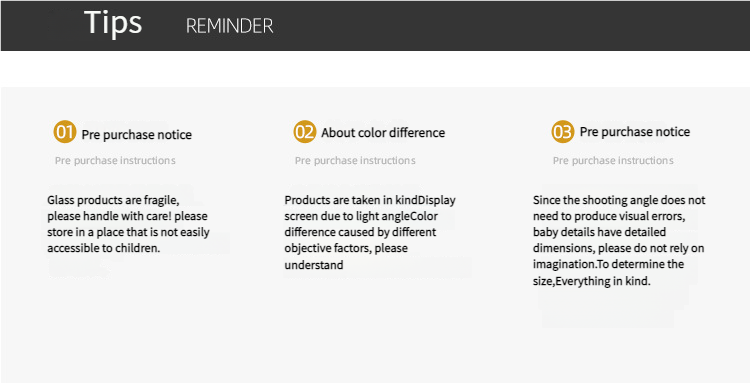 Tips REMINDER

01 Pre purchase notice

Pre purchase instructions

Glass products are fragile, please handle with care! please store in a place that is not easily accessible to children.

02 About color difference

Pre purchase instructions

Products are taken in kindDisplay screen due to light angleColor difference caused by different objective factors, please understand

03 Pre purchase notice

Pre purchase instructions

Since the shooting angle does not need to produce visual errors, baby details have detailed dimensions, please do not rely on imagination.To determine the size,Everything in kind.